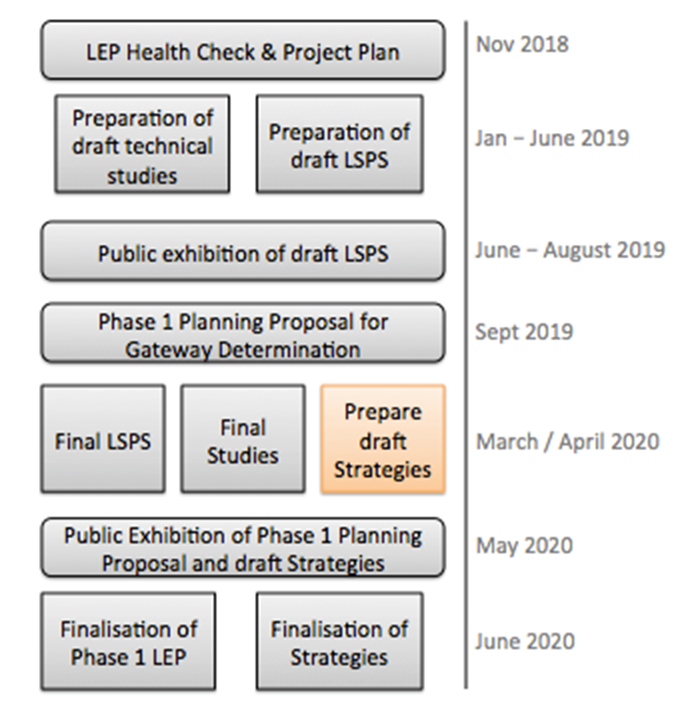 LEP Health Check & Project Plan

Nov 2018

Preparation of draft technical studies

Preparation of draft LSPS

Jan – June 2019

Public exhibition of draft LSPS

June – August 2019

Phase 1 Planning Proposal for Gateway Determination

Sept 2019

Final LSPS

Final Studies

Prepare draft Strategies

March / April 2020

Public Exhibition of Phase 1 Planning Proposal and draft Strategies

May 2020

Finalisation of Phase 1 LEP

Finalisation of Strategies

June 2020